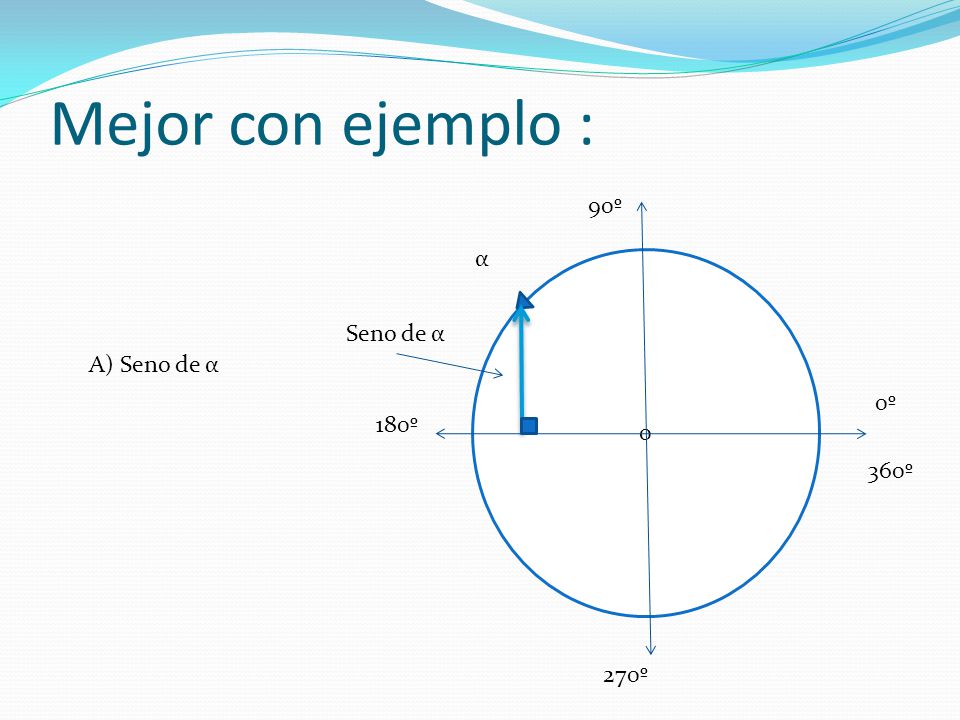 Mejor con ejemplo :

A) Seno de α

90º

α

Seno de α

180º

0

0º

360º

270º